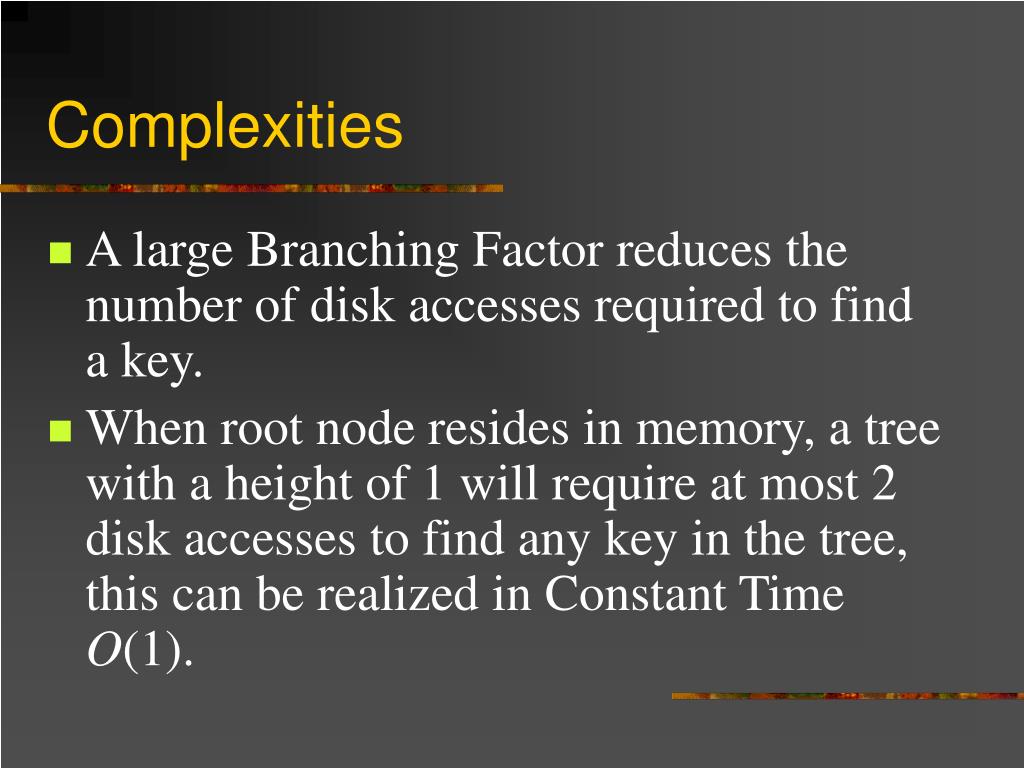 Complexities

A large Branching Factor reduces the number of disk accesses required to find a key.

When root node resides in memory, a tree with a height of 1 will require at most 2 disk accesses to find any key in the tree, this can be realized in Constant Time $O(1)$.